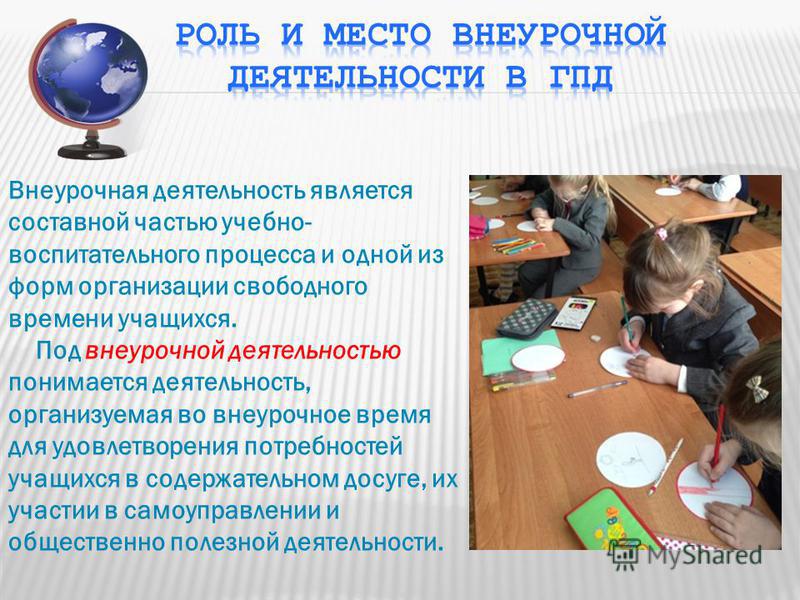 РОЛЬ И МЕСТО ВНЕУРОЧНОЙ ДЕЯТЕЛЬНОСТИ В ГПД

Внеурочная деятельность является составной частью учебно-воспитательного процесса и одной из форм организации свободного времени учащихся.

Под внеурочной деятельностью понимается деятельность, организуемая во внеурочное время для удовлетворения потребностей учащихся в содержательном досуге, их участии в самоуправлении и общественно полезной деятельности.

MyShared